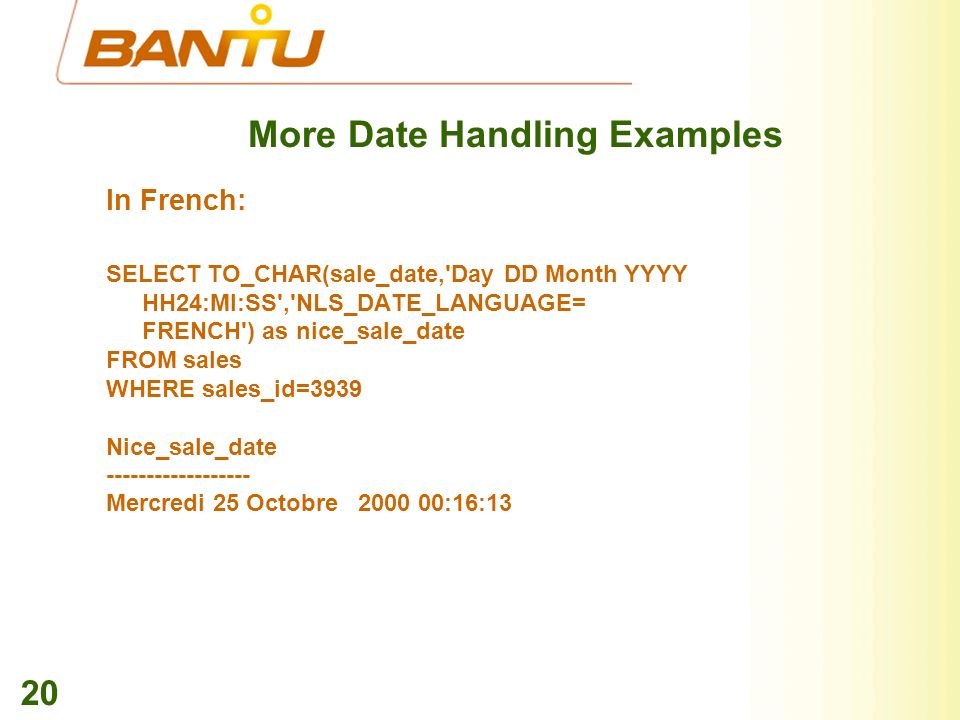 BANTU

More Date Handling Examples

In French:

SELECT TO_CHAR(sale_date,'Day DD Month YYYY HH24:MI:SS','NLS_DATE_LANGUAGE= FRENCH') as nice_sale_date
FROM sales
WHERE sales_id=3939

Nice_sale_date
------------------
Mercredi 25 Octobre 2000 00:16:13

20